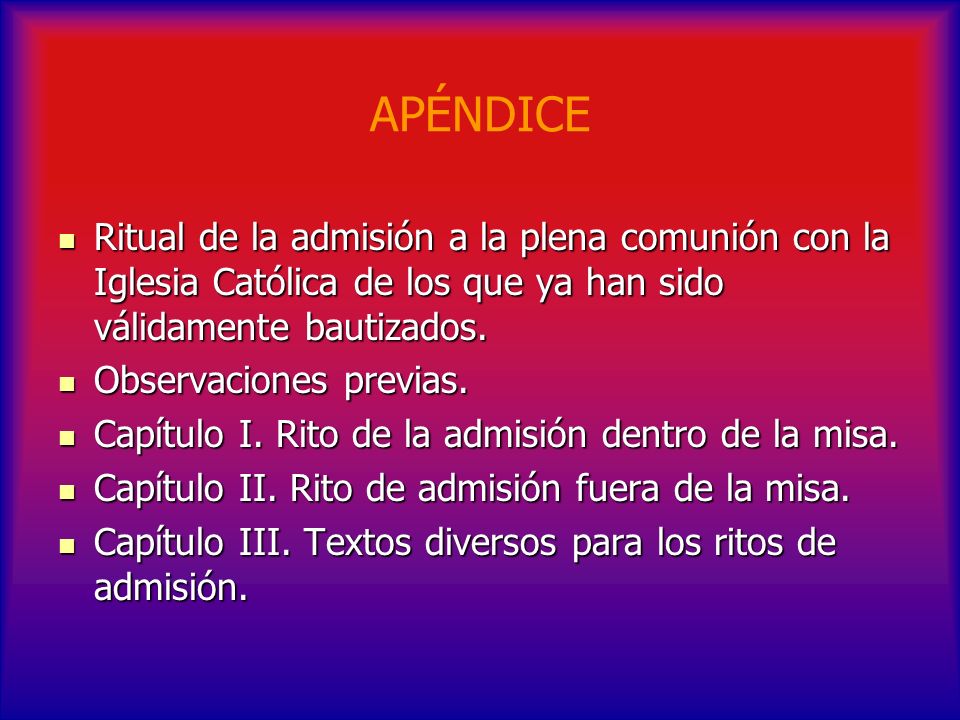 APÉNDICE

- Ritual de la admisión a la plena comunión con la Iglesia Católica de los que ya han sido válidamente bautizados.
- Observaciones previas.
- Capítulo I. Rito de la admisión dentro de la misa.
- Capítulo II. Rito de admisión fuera de la misa.
- Capítulo III. Textos diversos para los ritos de admisión.